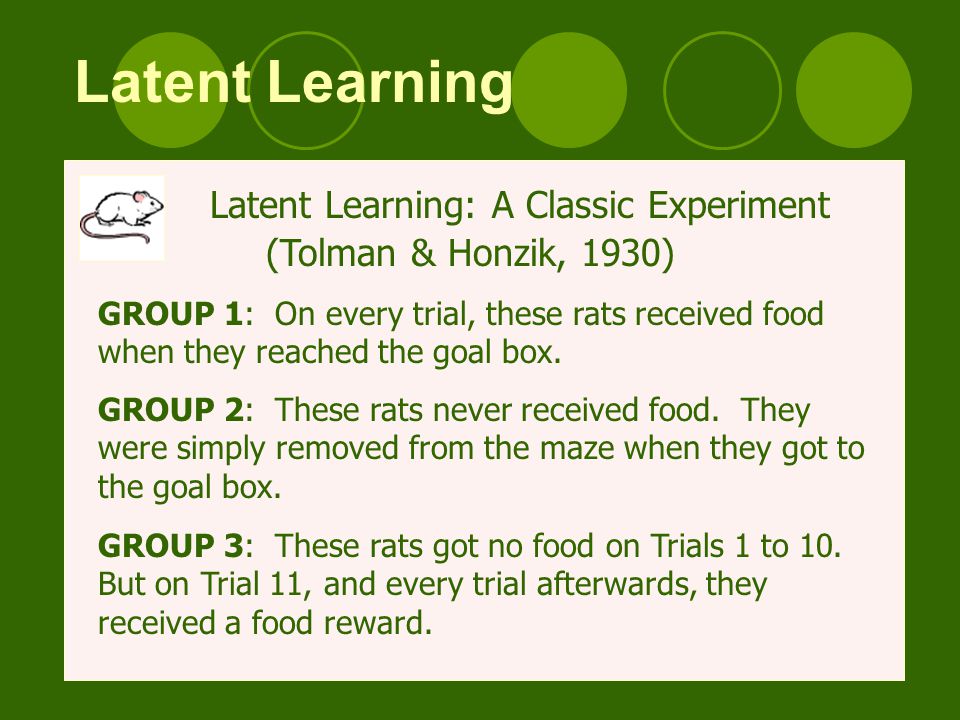 Latent Learning

Latent Learning: A Classic Experiment
(Tolman & Honzik, 1930)

GROUP 1: On every trial, these rats received food when they reached the goal box.

GROUP 2: These rats never received food. They were simply removed from the maze when they got to the goal box.

GROUP 3: These rats got no food on Trials 1 to 10. But on Trial 11, and every trial afterwards, they received a food reward.